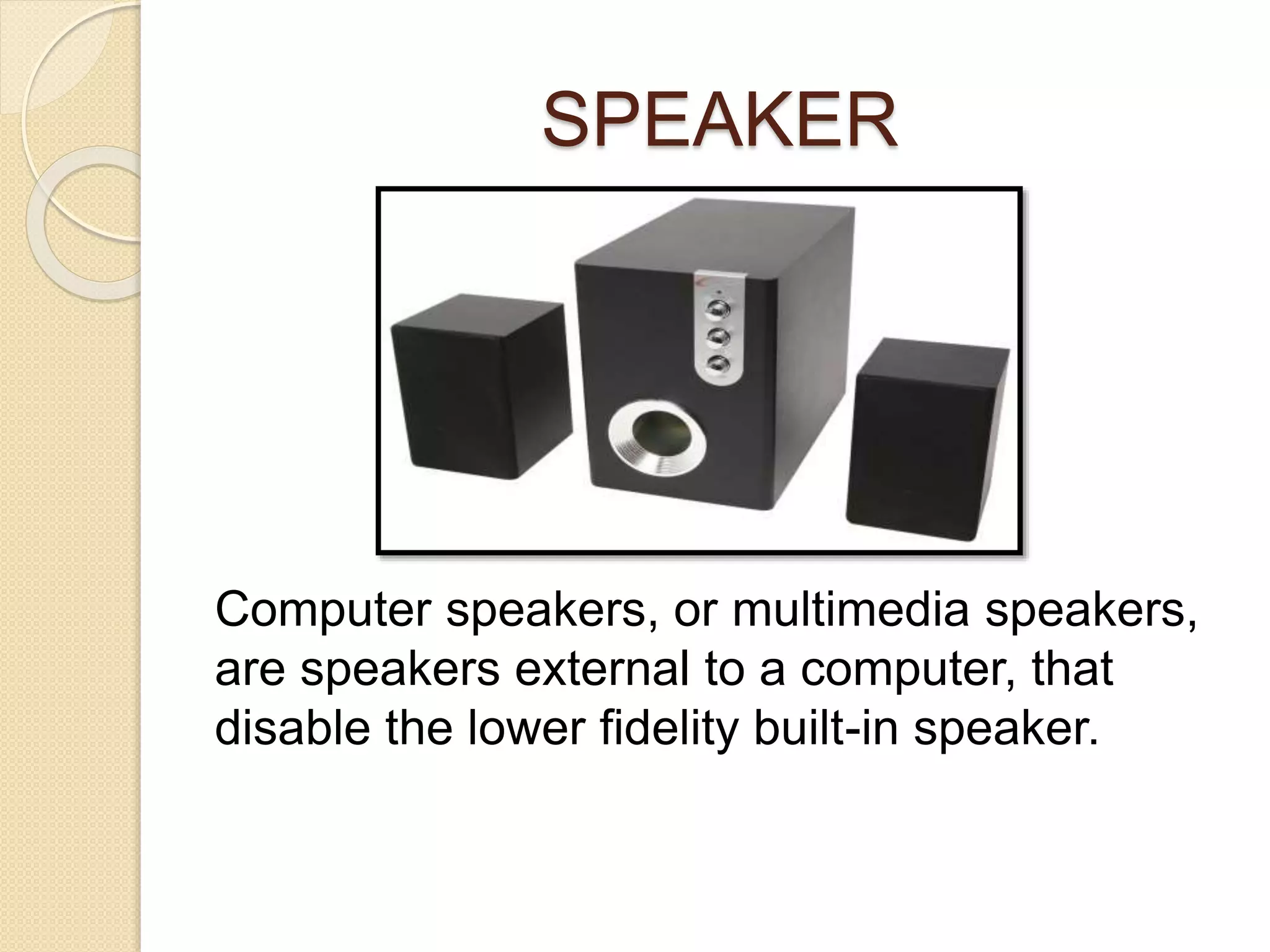 SPEAKER

Computer speakers, or multimedia speakers, are speakers external to a computer, that disable the lower fidelity built-in speaker.